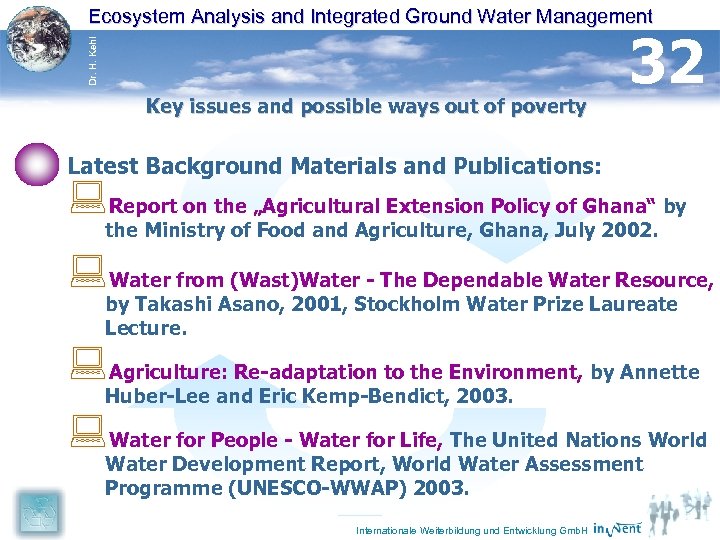 Ecosystem Analysis and Integrated Ground Water Management

Dr. H. Kehl

32

Key issues and possible ways out of poverty

Latest Background Materials and Publications:

Report on the „Agricultural Extension Policy of Ghana“ by the Ministry of Food and Agriculture, Ghana, July 2002.

Water from (Wast)Water - The Dependable Water Resource, by Takashi Asano, 2001, Stockholm Water Prize Laureate Lecture.

Agriculture: Re-adaptation to the Environment, by Annette Huber-Lee and Eric Kemp-Bendict, 2003.

Water for People - Water for Life, The United Nations World Water Development Report, World Water Assessment Programme (UNESCO-WWAP) 2003.

Internationale Weiterbildung und Entwicklung GmbH inWent